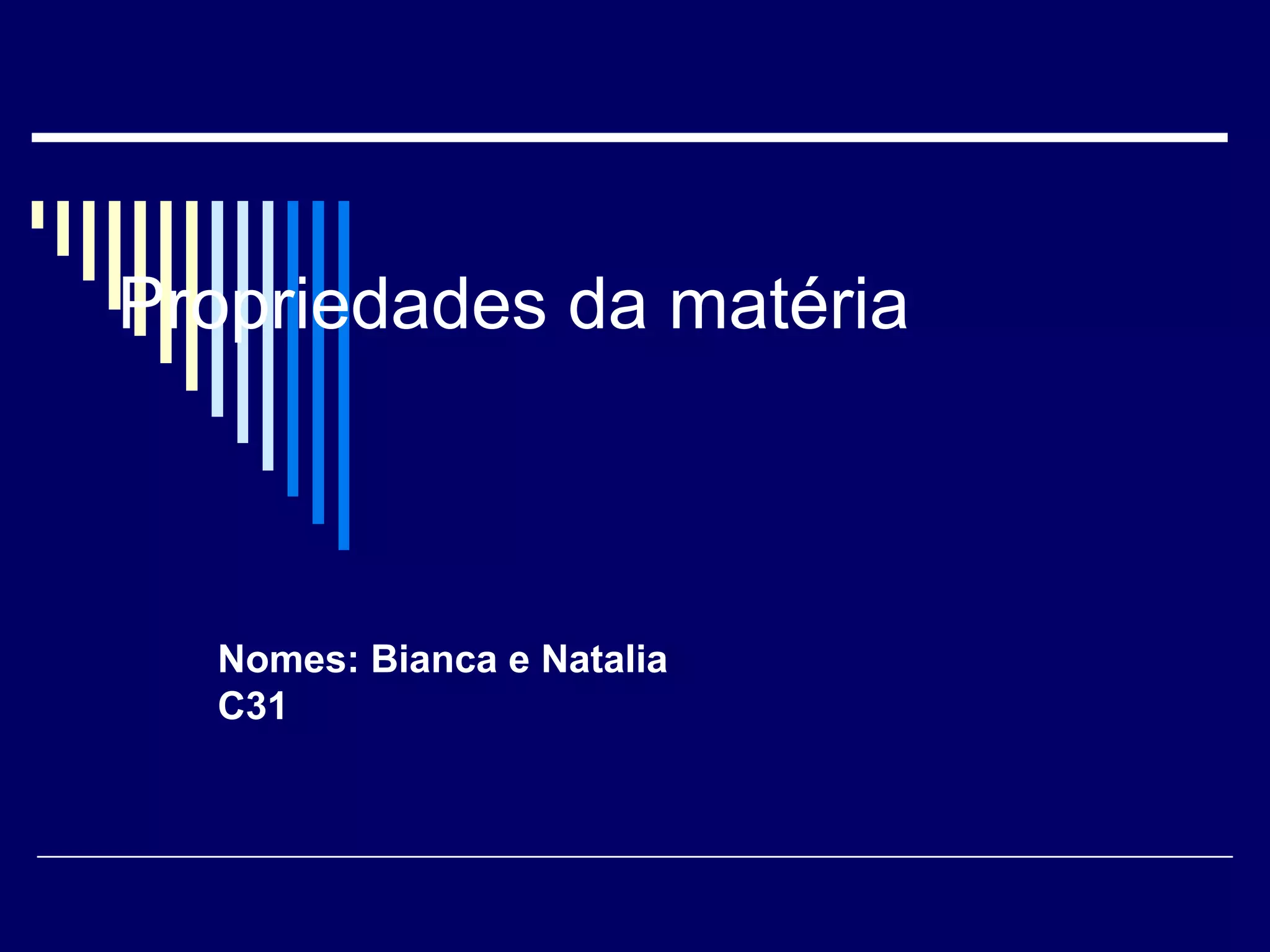 Propriedades da matéria

Nomes: Bianca e Natalia
C31